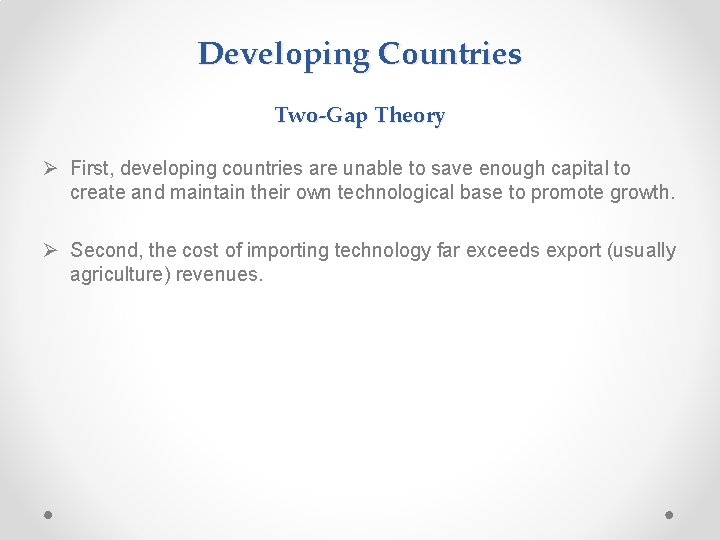 Developing Countries

Two-Gap Theory

➢ First, developing countries are unable to save enough capital to create and maintain their own technological base to promote growth.

➢ Second, the cost of importing technology far exceeds export (usually agriculture) revenues.